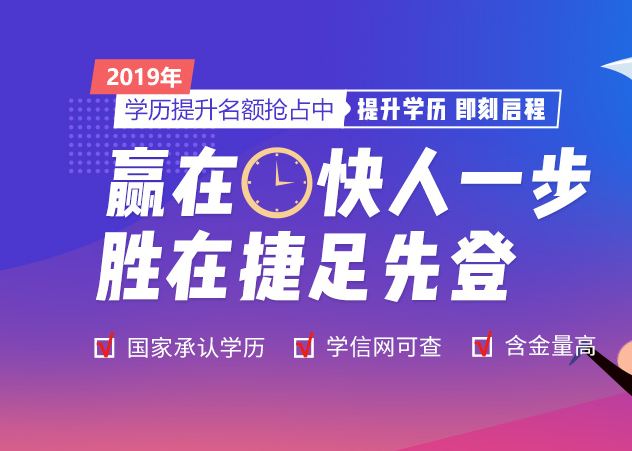 2019年

学历提升名额抢占中 提升学历 即刻启程

赢在快人一步
胜在捷足先登

国家承认学历 学信网可查 含金量高